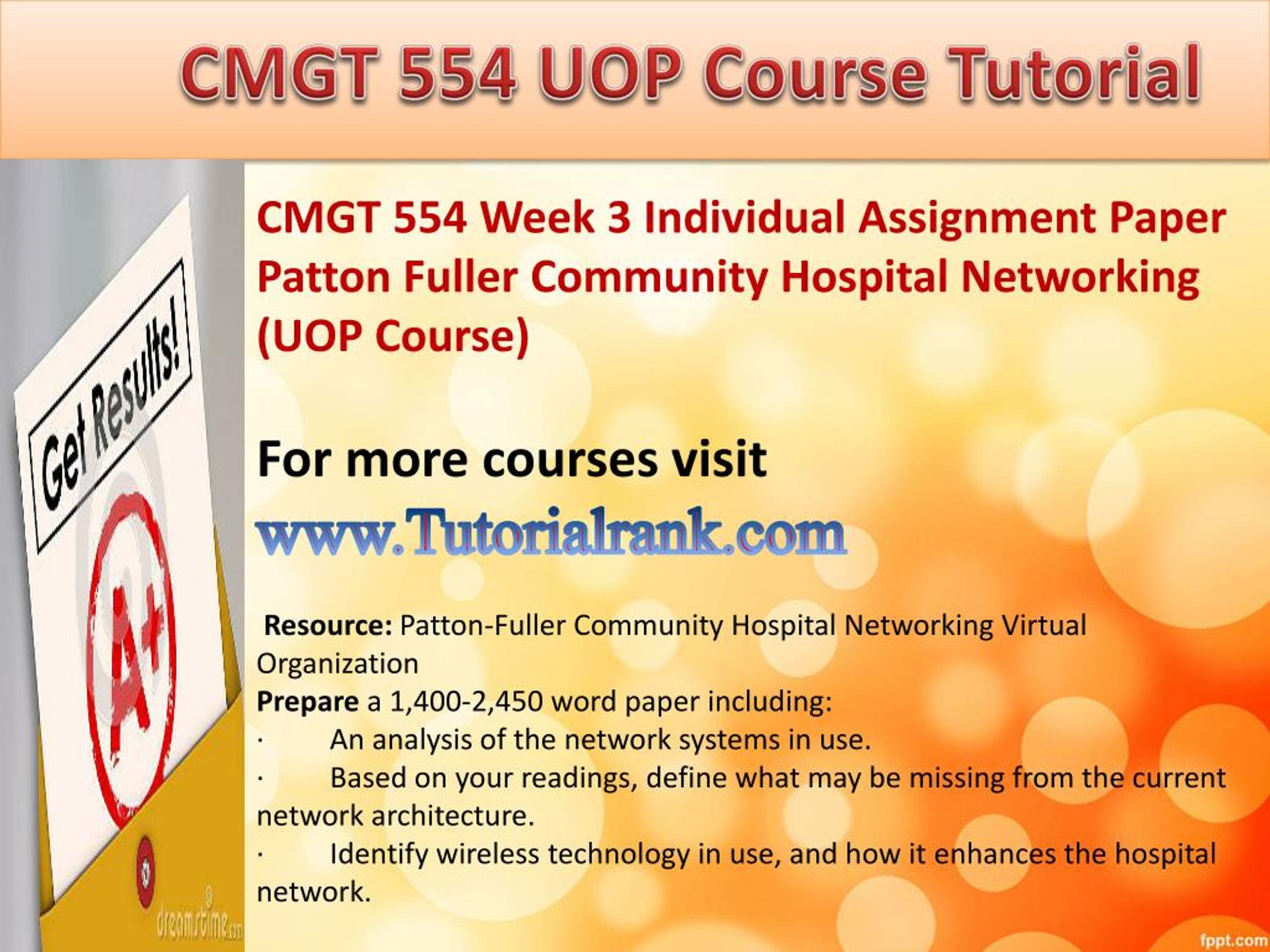 CMGT 554 UOP Course Tutorial

Get Results!

A+

dreamstime.com

CMGT 554 Week 3 Individual Assignment Paper Patton Fuller Community Hospital Networking (UOP Course)

For more courses visit

www.Tutorialrank.com

Resource: Patton-Fuller Community Hospital Networking Virtual Organization

Prepare a 1,400-2,450 word paper including:

· An analysis of the network systems in use.

· Based on your readings, define what may be missing from the current network architecture.

· Identify wireless technology in use, and how it enhances the hospital network.

fppt.com